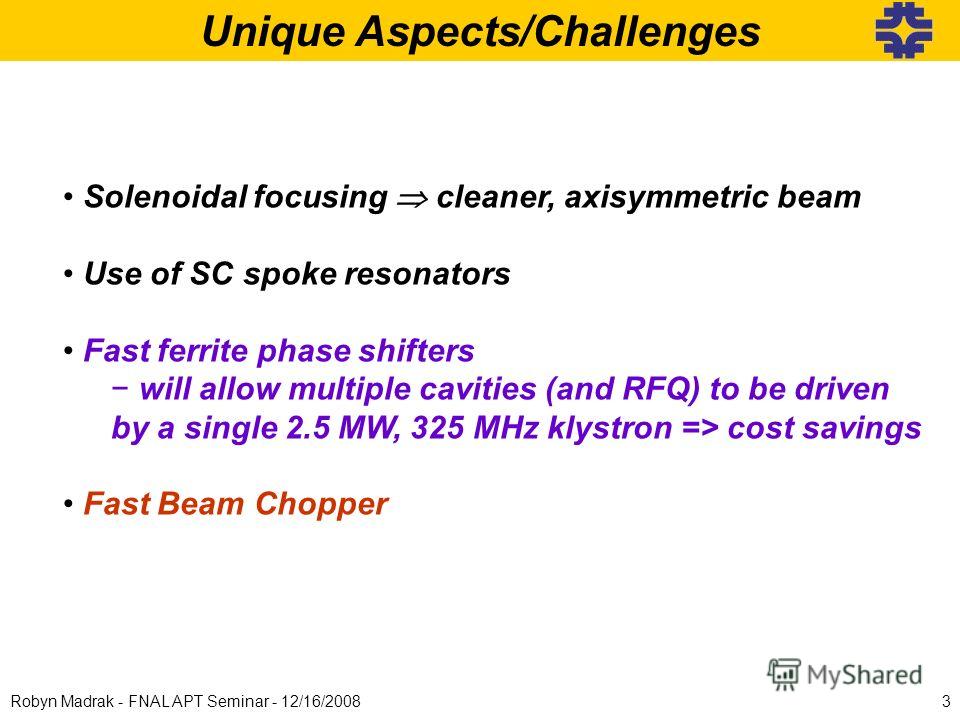 Unique Aspects/Challenges

• Solenoidal focusing $\Rightarrow$ cleaner, axisymmetric beam

• Use of SC spoke resonators

• Fast ferrite phase shifters
− will allow multiple cavities (and RFQ) to be driven by a single 2.5 MW, 325 MHz klystron => cost savings

• Fast Beam Chopper

MyShared

Robyn Madrak - FNAL APT Seminar - 12/16/2008 3